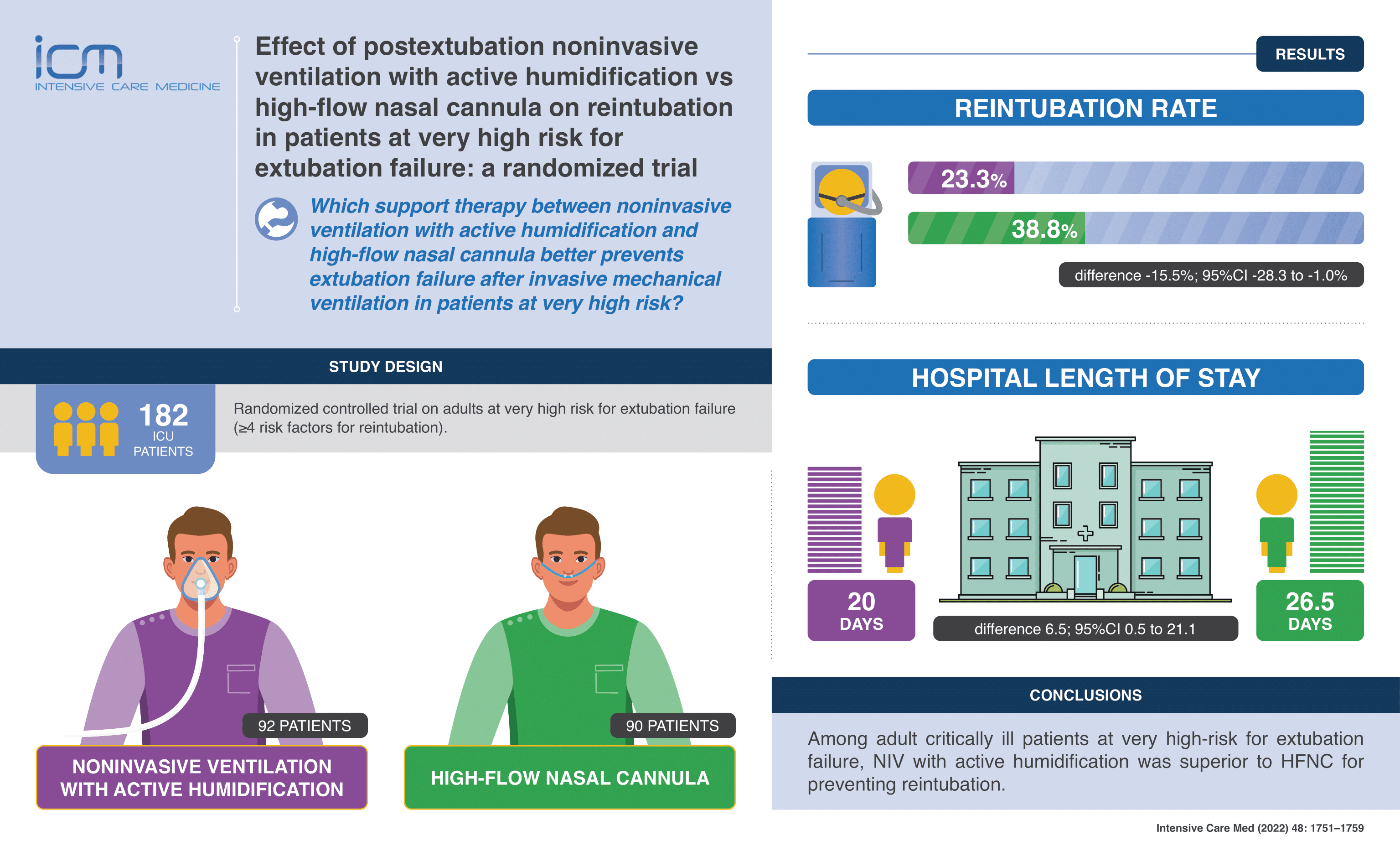 icm
INTENSIVE CARE MEDICINE

Effect of postextubation noninvasive ventilation with active humidification vs high-flow nasal cannula on reintubation in patients at very high risk for extubation failure: a randomized trial

Which support therapy between noninvasive ventilation with active humidification and high-flow nasal cannula better prevents extubation failure after invasive mechanical ventilation in patients at very high risk?

STUDY DESIGN

182 ICU PATIENTS

Randomized controlled trial on adults at very high risk for extubation failure (≥4 risk factors for reintubation).

92 PATIENTS

NONINVASIVE VENTILATION WITH ACTIVE HUMIDIFICATION

90 PATIENTS

HIGH-FLOW NASAL CANNULA

RESULTS

REINTUBATION RATE

23.3%

38.8%

difference -15.5%; 95%CI -28.3 to -1.0%

HOSPITAL LENGTH OF STAY

20 DAYS

difference 6.5; 95%CI 0.5 to 21.1

26.5 DAYS

CONCLUSIONS

Among adult critically ill patients at very high-risk for extubation failure, NIV with active humidification was superior to HFNC for preventing reintubation.

Intensive Care Med (2022) 48: 1751–1759